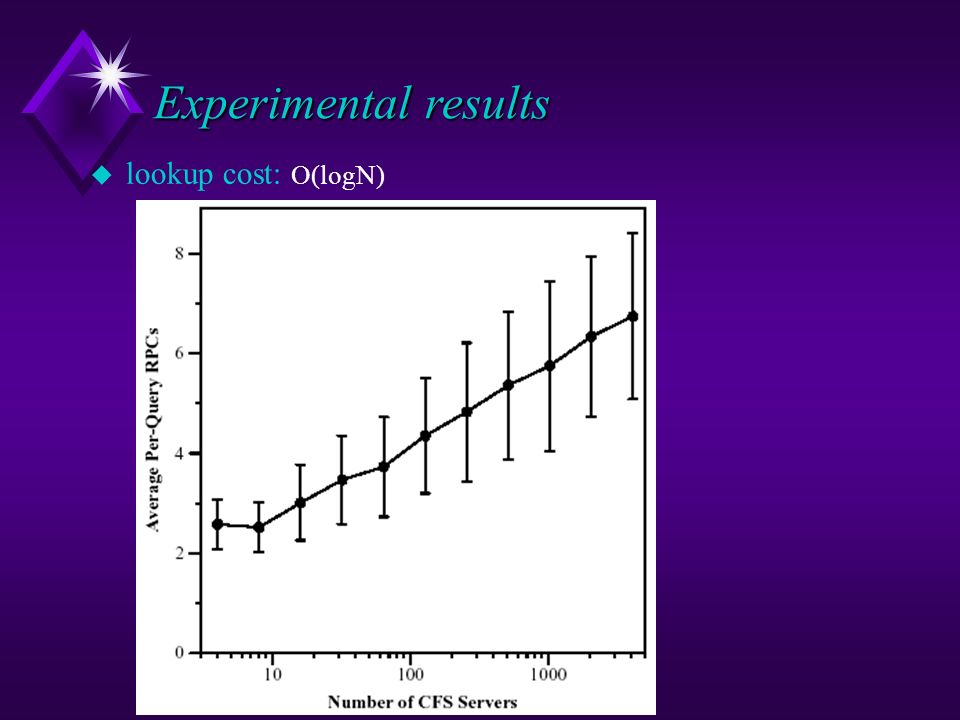 Experimental results

lookup cost: O(logN)

Average Per-Query RPCs

8
6
4
2
0

10
100
1000

Number of CFS Servers